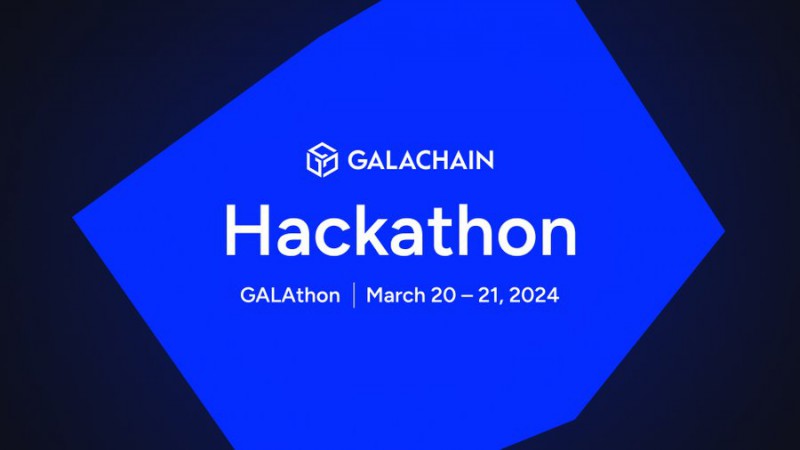 GALACHAIN

Hackathon

GALAthon | March 20 – 21, 2024